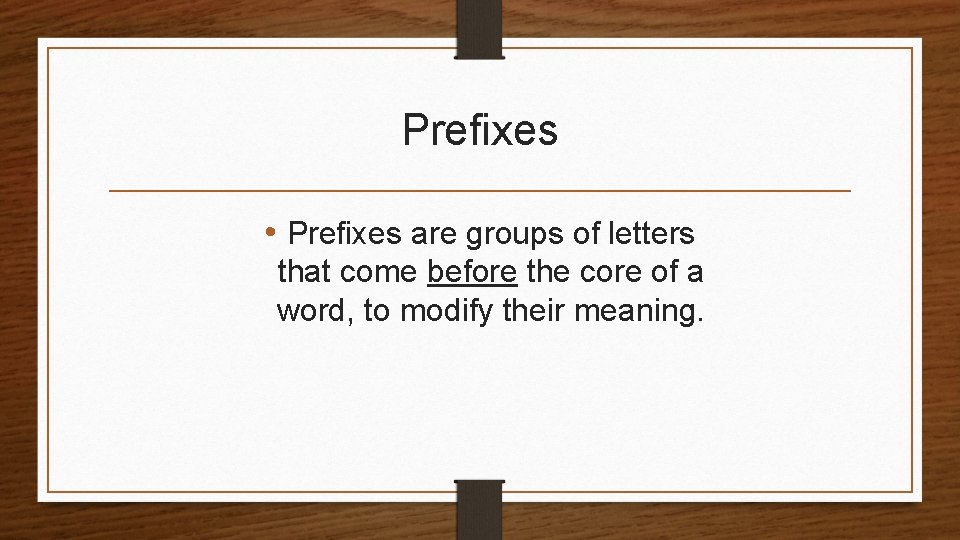 Prefixes

• Prefixes are groups of letters that come before the core of a word, to modify their meaning.